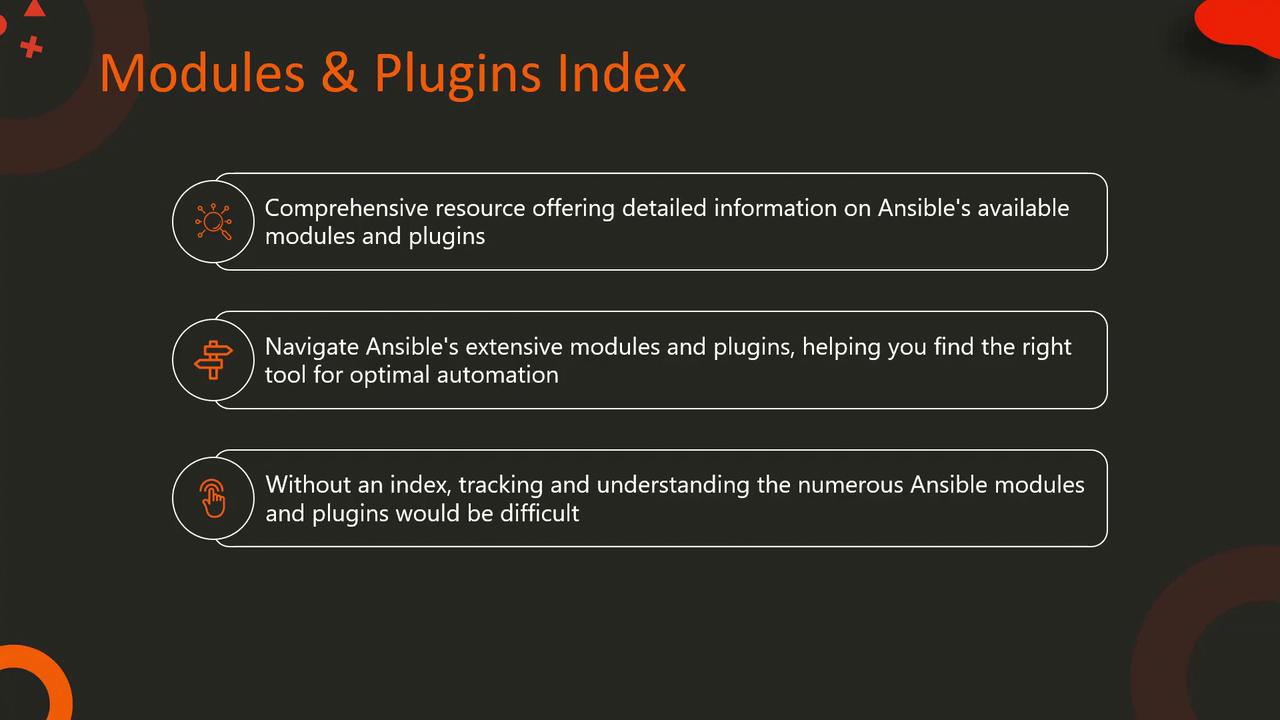 Modules & Plugins Index

Comprehensive resource offering detailed information on Ansible's available modules and plugins

Navigate Ansible's extensive modules and plugins, helping you find the right tool for optimal automation

Without an index, tracking and understanding the numerous Ansible modules and plugins would be difficult